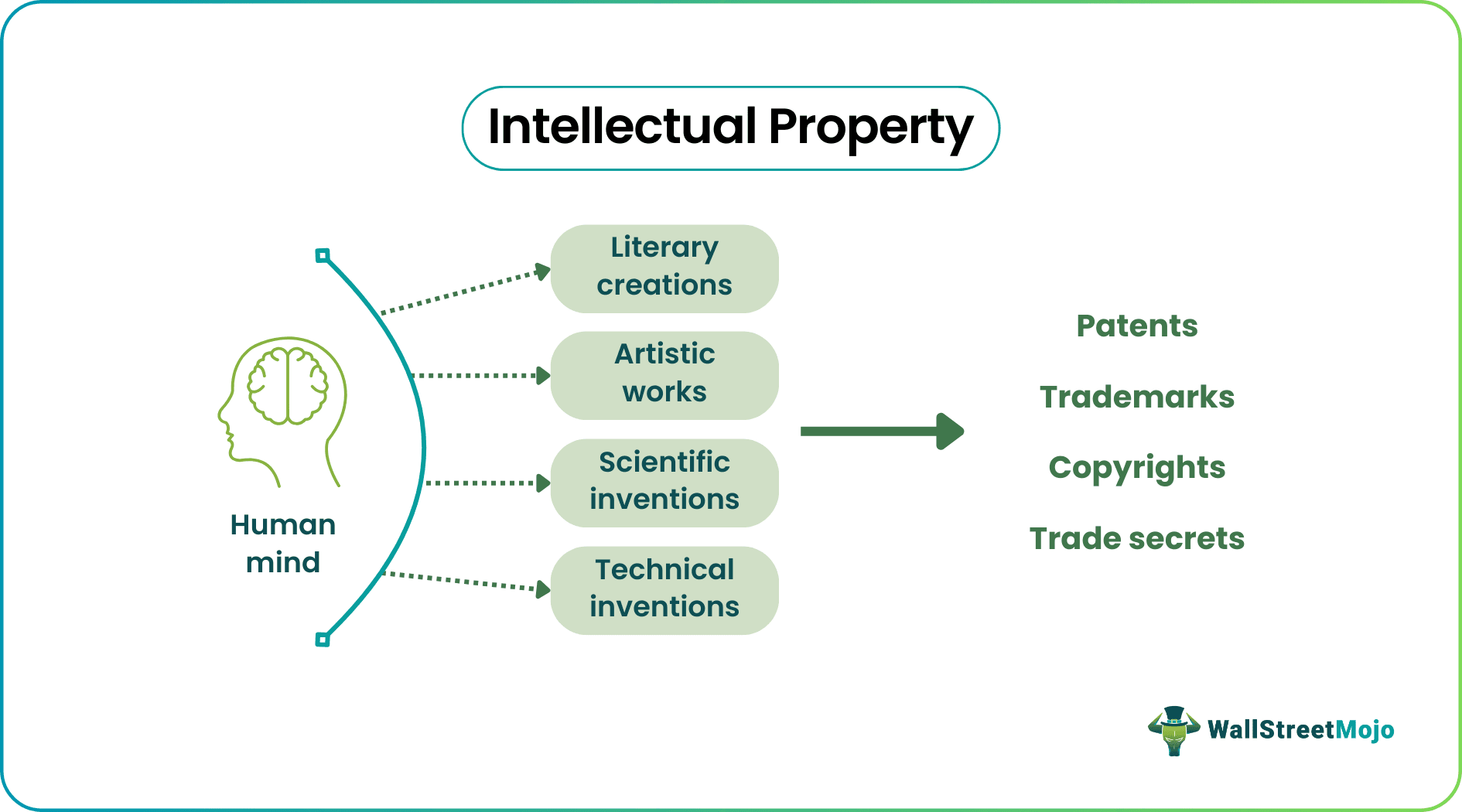 Intellectual Property

Human mind

Literary creations

Artistic works

Scientific inventions

Technical inventions

Patents

Trademarks

Copyrights

Trade secrets

WallStreetMojo